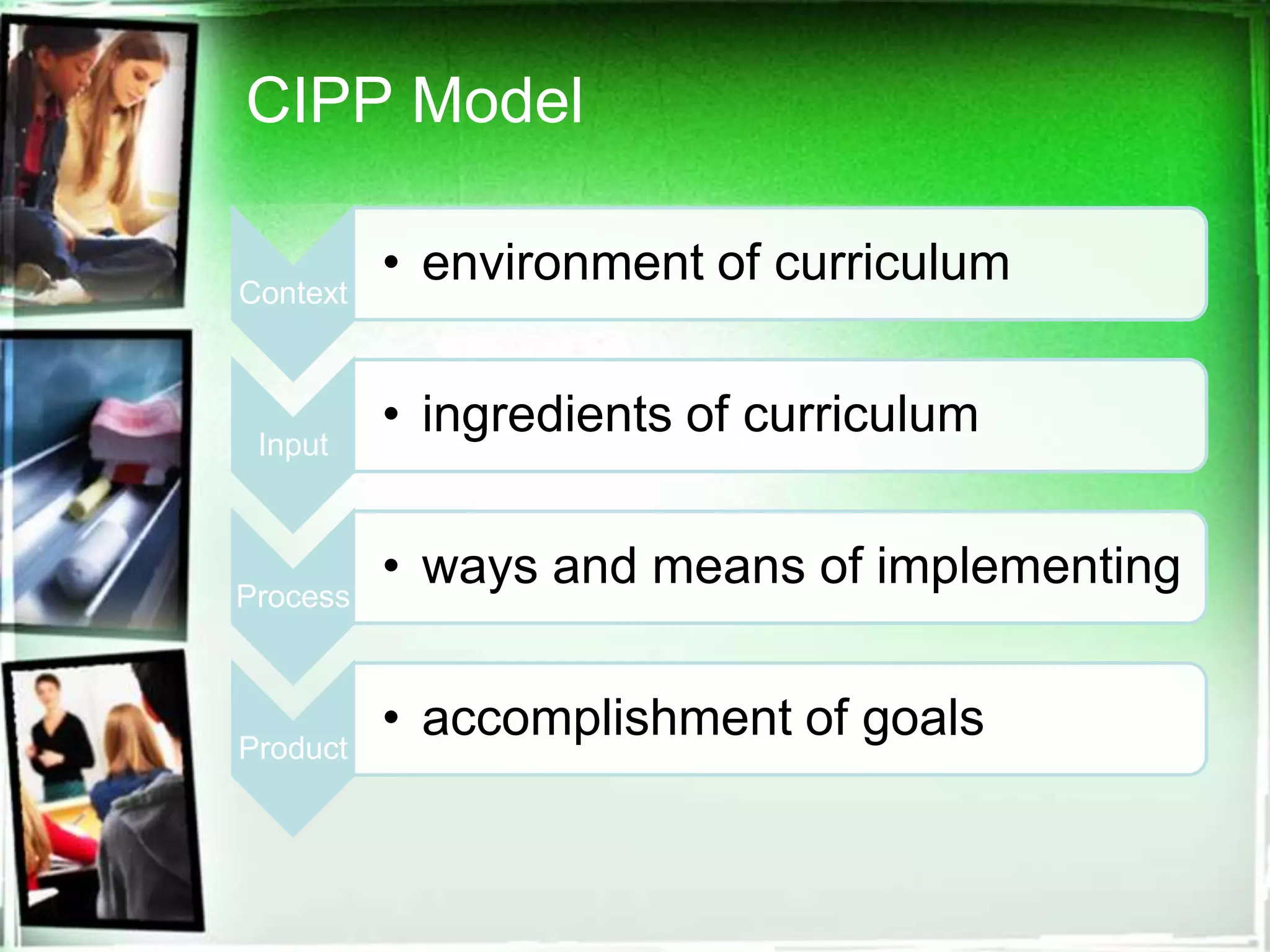 CIPP Model

Context
• environment of curriculum

Input
• ingredients of curriculum

Process
• ways and means of implementing

Product
• accomplishment of goals